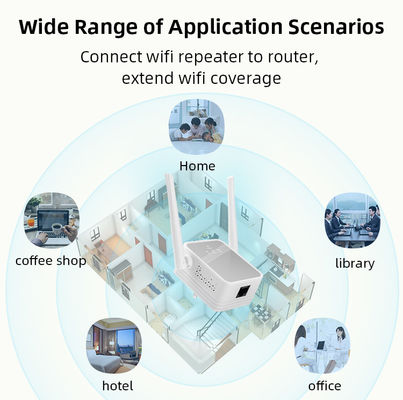 Wide Range of Application Scenarios

Connect wifi repeater to router, extend wifi coverage

Home

coffee shop

library

hotel

office